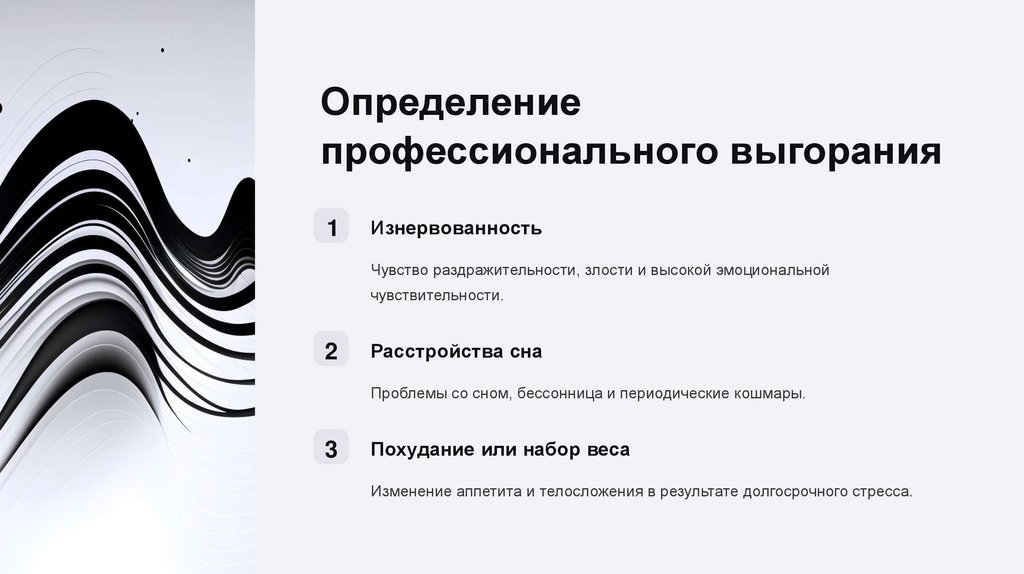 Определение профессионального выгорания

1

Изнервованность

Чувство раздражительности, злости и высокой эмоциональной чувствительности.

2

Расстройства сна

Проблемы со сном, бессонница и периодические кошмары.

3

Похудание или набор веса

Изменение аппетита и телосложения в результате долгосрочного стресса.